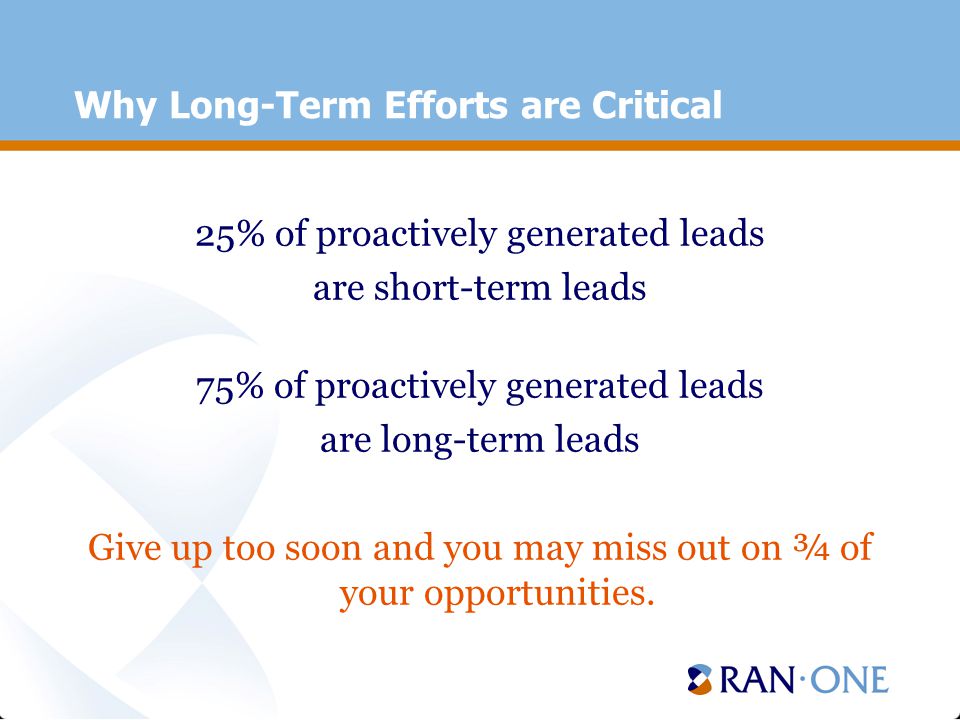 Why Long-Term Efforts are Critical

25% of proactively generated leads are short-term leads

75% of proactively generated leads are long-term leads

Give up too soon and you may miss out on ¾ of your opportunities.

RAN·ONE